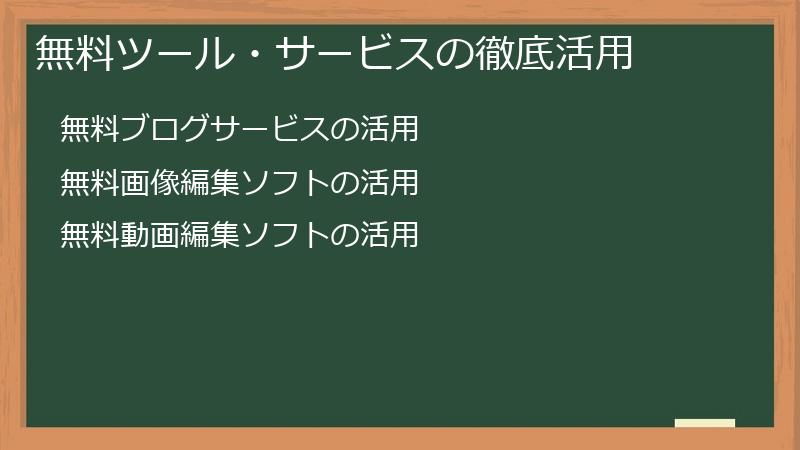 無料ツール・サービスの徹底活用

無料ブログサービスの活用

無料画像編集ソフトの活用

無料動画編集ソフトの活用